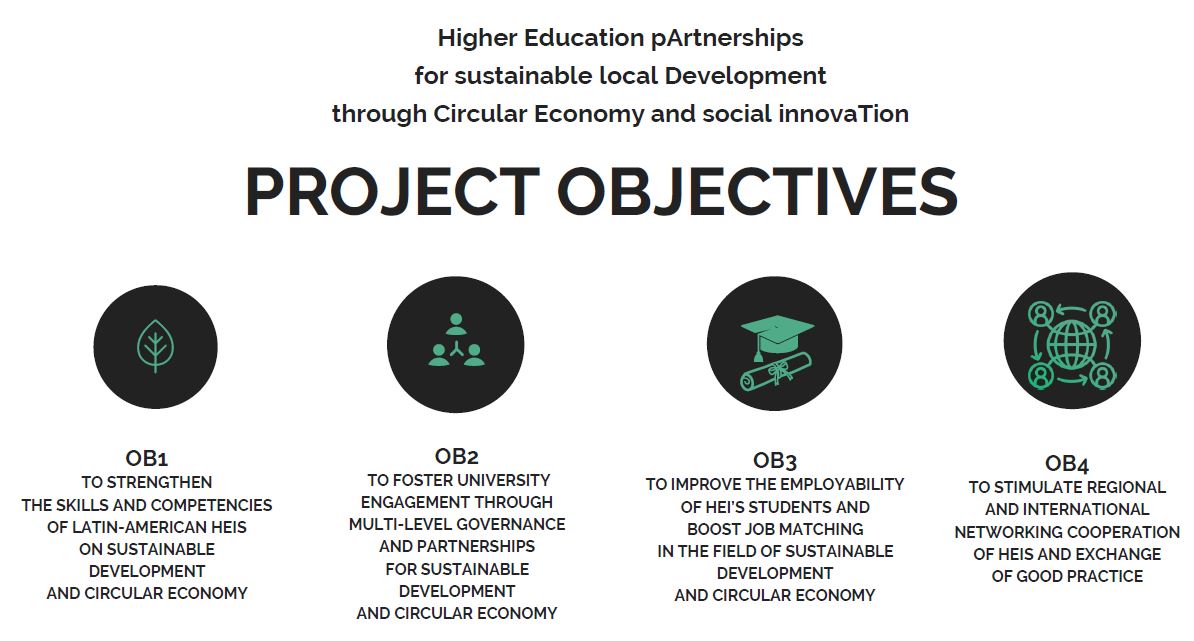 Higher Education pArtnerships
for sustainable local Development
through Circular Economy and social innovaTion

PROJECT OBJECTIVES

OB1
TO STRENGTHEN THE SKILLS AND COMPETENCIES OF LATIN-AMERICAN HEIS ON SUSTAINABLE DEVELOPMENT AND CIRCULAR ECONOMY

OB2
TO FOSTER UNIVERSITY ENGAGEMENT THROUGH MULTI-LEVEL GOVERNANCE AND PARTNERSHIPS FOR SUSTAINABLE DEVELOPMENT AND CIRCULAR ECONOMY

OB3
TO IMPROVE THE EMPLOYABILITY OF HEI'S STUDENTS AND BOOST JOB MATCHING IN THE FIELD OF SUSTAINABLE DEVELOPMENT AND CIRCULAR ECONOMY

OB4
TO STIMULATE REGIONAL AND INTERNATIONAL NETWORKING COOPERATION OF HEIS AND EXCHANGE OF GOOD PRACTICE